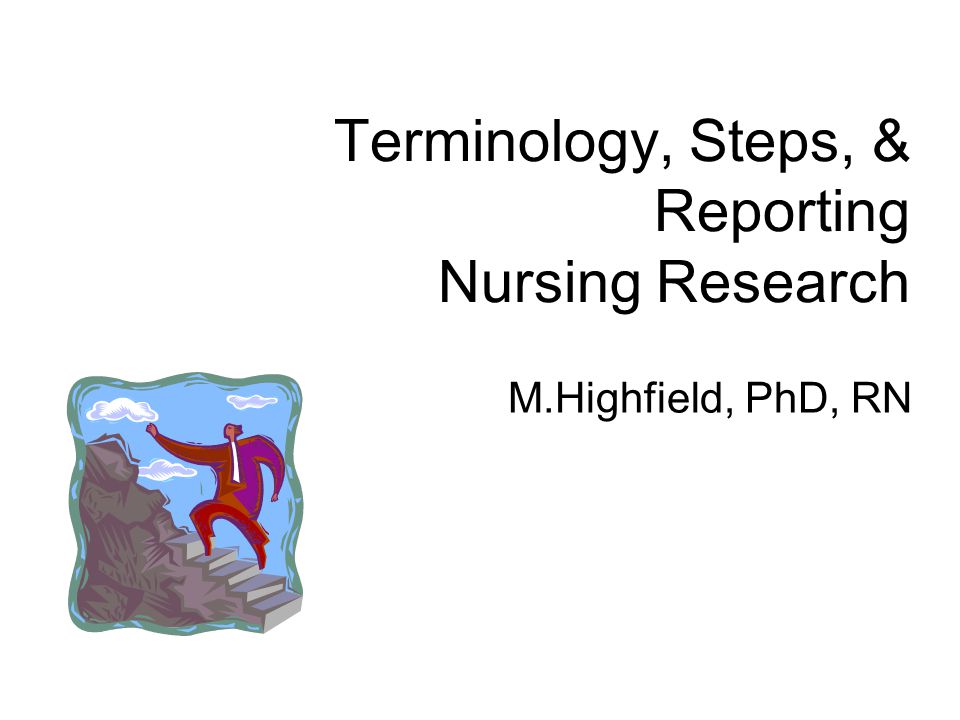 Terminology, Steps, & Reporting
Nursing Research

M.Highfield, PhD, RN